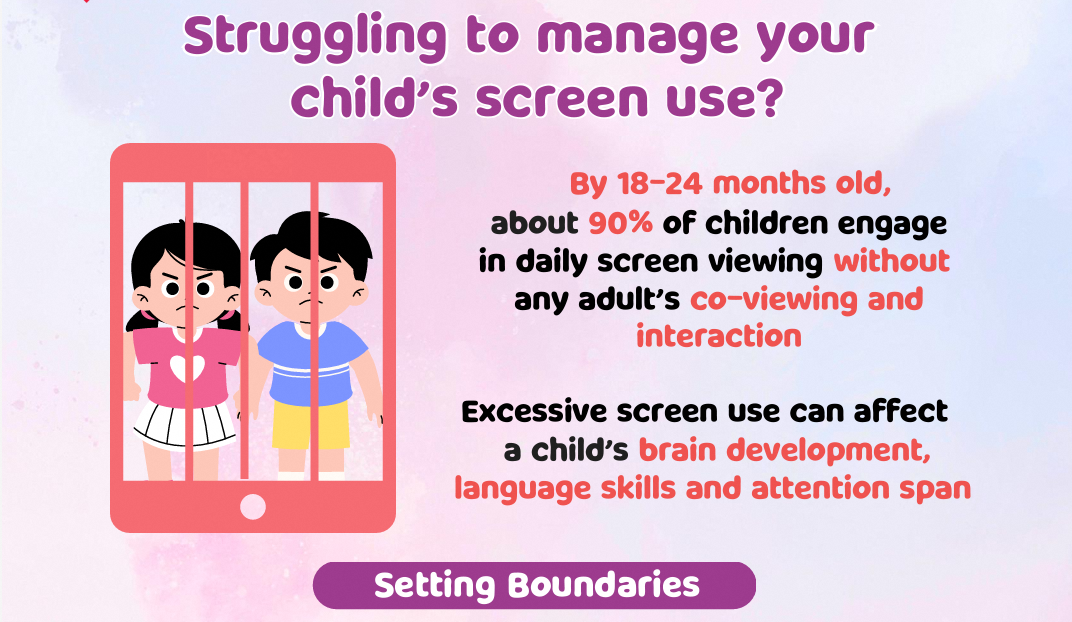 Struggling to manage your child's screen use?

By 18-24 months old, about 90% of children engage in daily screen viewing without any adult's co-viewing and interaction

Excessive screen use can affect a child's brain development, language skills and attention span

Setting Boundaries